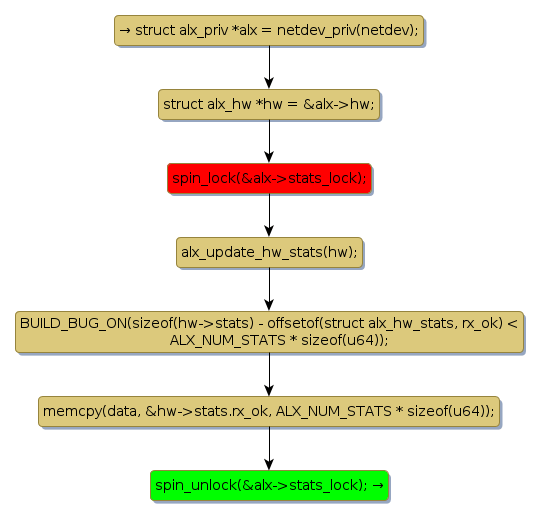 → struct alx_priv *alx = netdev_priv(netdev);

struct alx_hw *hw = &alx->hw;

spin_lock(&alx->stats_lock);

alx_update_hw_stats(hw);

BUILD_BUG_ON(sizeof(hw->stats) - offsetof(struct alx_hw_stats, rx_ok) < ALX_NUM_STATS * sizeof(u64));

memcpy(data, &hw->stats.rx_ok, ALX_NUM_STATS * sizeof(u64));

spin_unlock(&alx->stats_lock); →